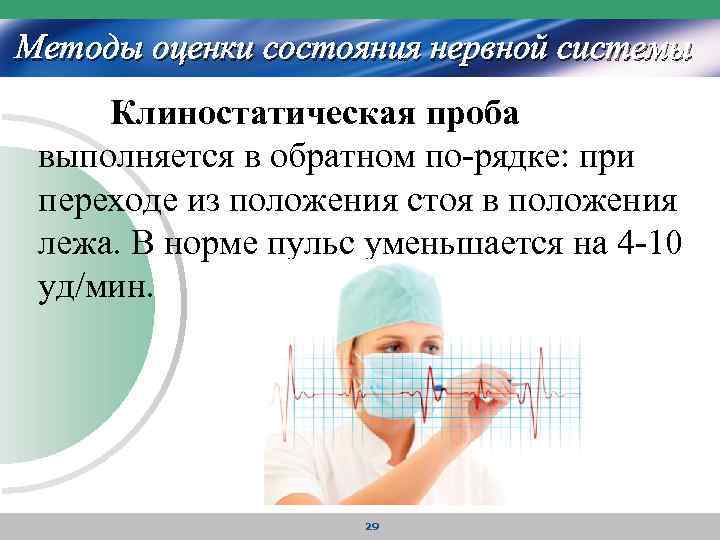 Методы оценки состояния нервной системы

Клиностатическая проба выполняется в обратном по-рядке: при переходе из положения стоя в положения лежа. В норме пульс уменьшается на 4-10 уд/мин.

29